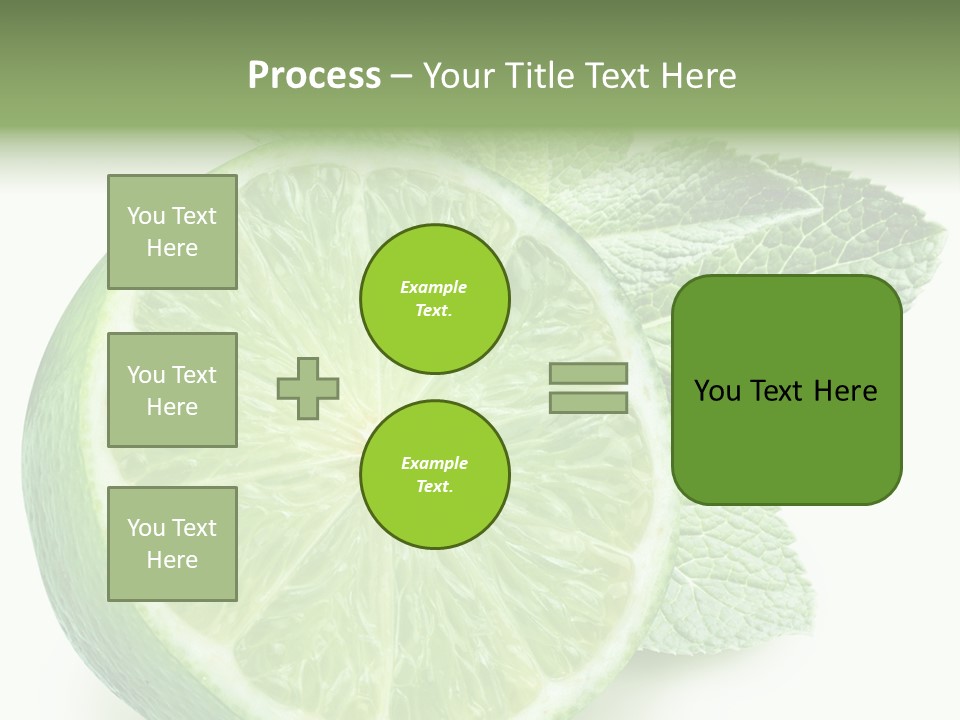 Process – Your Title Text Here

You Text Here

You Text Here

You Text Here

Example Text.

Example Text.

You Text Here